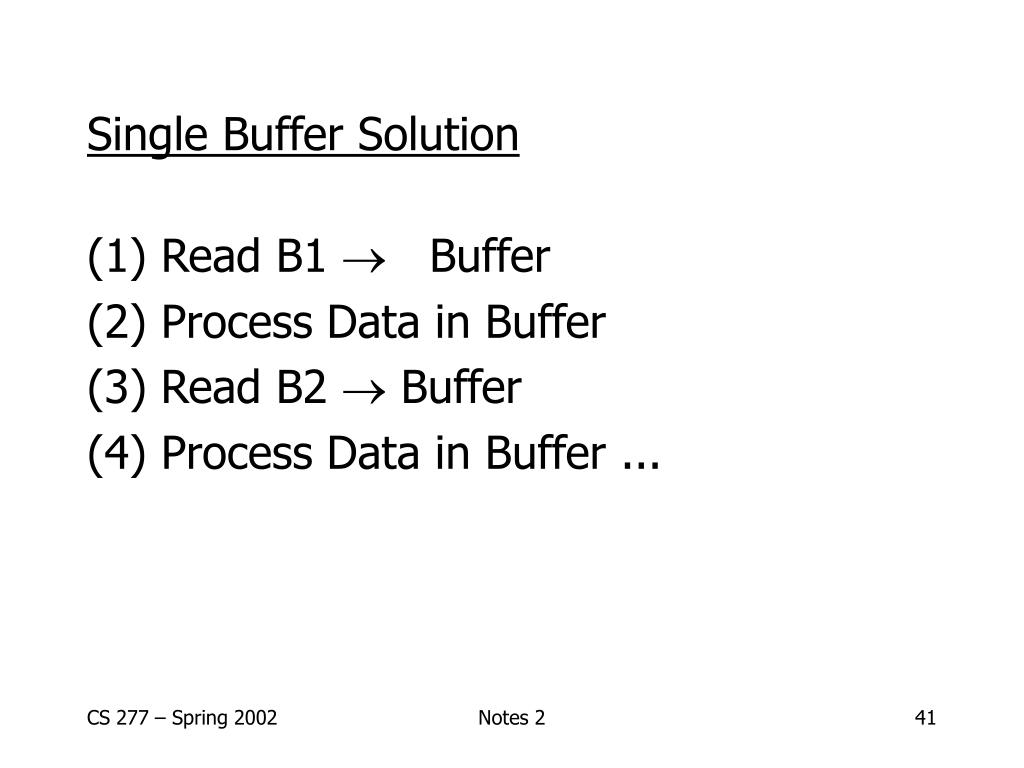 Single Buffer Solution

(1) Read B1 $\rightarrow$ Buffer
(2) Process Data in Buffer
(3) Read B2 $\rightarrow$ Buffer
(4) Process Data in Buffer ...

CS 277 – Spring 2002

Notes 2

41